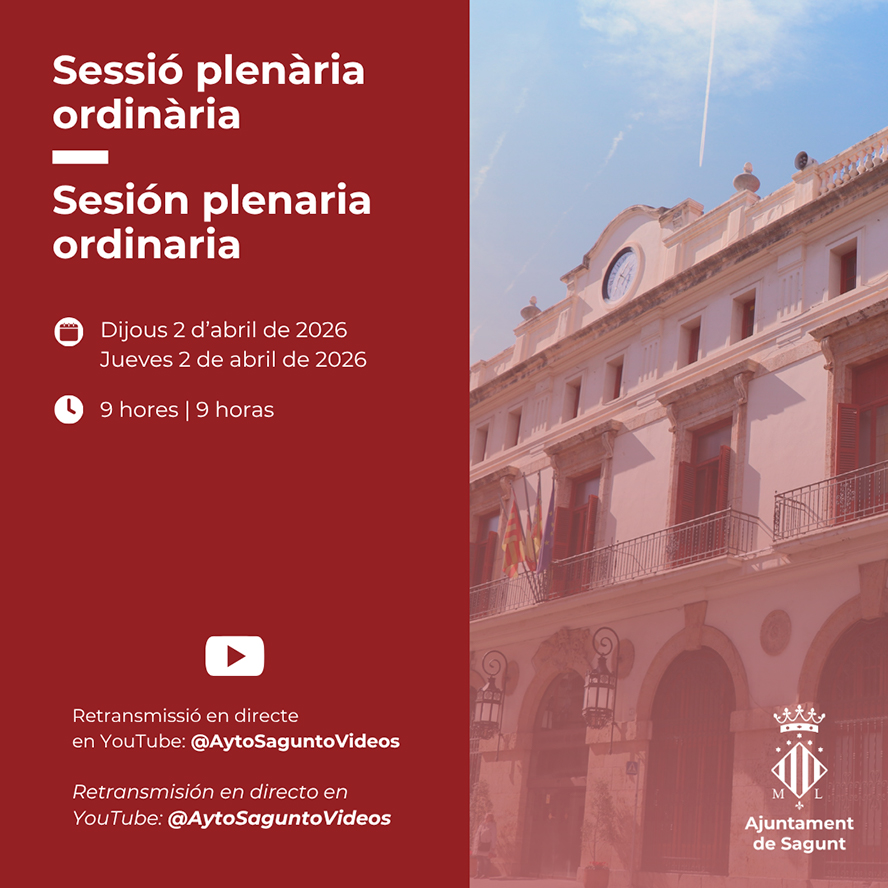 Sessió plenària ordinària

Sesión plenaria ordinaria

Dijous 2 d'abril de 2026
Jueves 2 de abril de 2026

9 hores | 9 horas

Retransmissió en directe en YouTube: @AytoSaguntoVideos

Retransmisión en directo en YouTube: @AytoSaguntoVideos

M L

Ajuntament de Sagunt